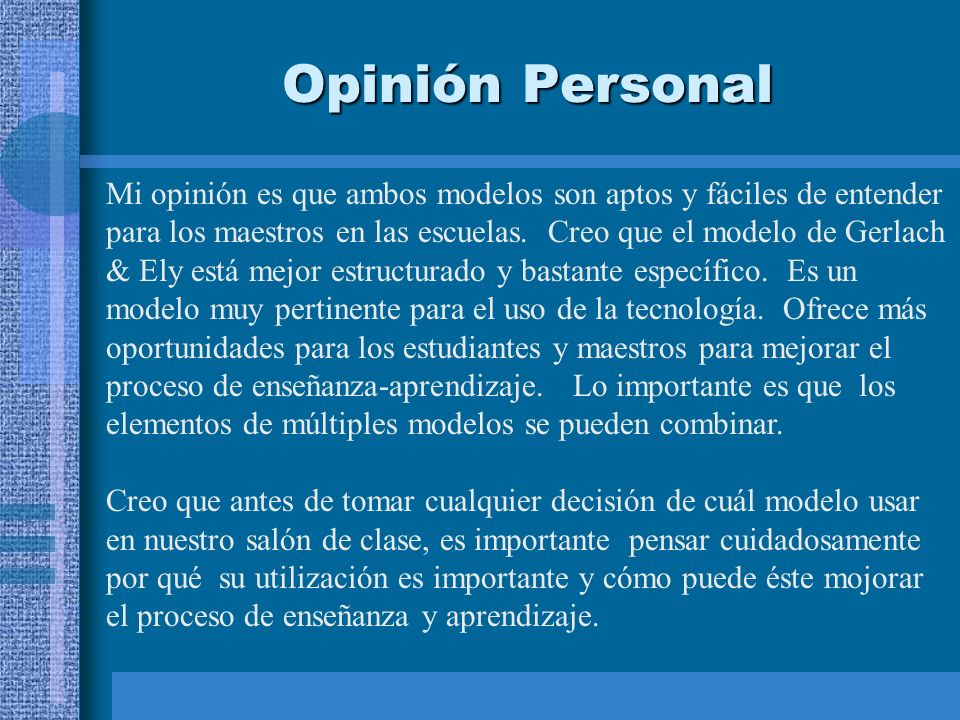 Opinión Personal

Mi opinión es que ambos modelos son aptos y fáciles de entender para los maestros en las escuelas. Creo que el modelo de Gerlach & Ely está mejor estructurado y bastante específico. Es un modelo muy pertinente para el uso de la tecnología. Ofrece más oportunidades para los estudiantes y maestros para mejorar el proceso de enseñanza-aprendizaje. Lo importante es que los elementos de múltiples modelos se pueden combinar.

Creo que antes de tomar cualquier decisión de cuál modelo usar en nuestro salón de clase, es importante pensar cuidadosamente por qué su utilización es importante y cómo puede éste mojorar el proceso de enseñanza y aprendizaje.